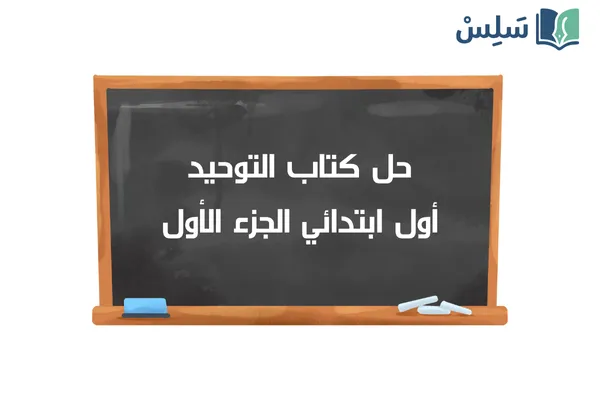 سَلِسْ

حل كتاب التوحيد
أول ابتدائي الجزء الأول